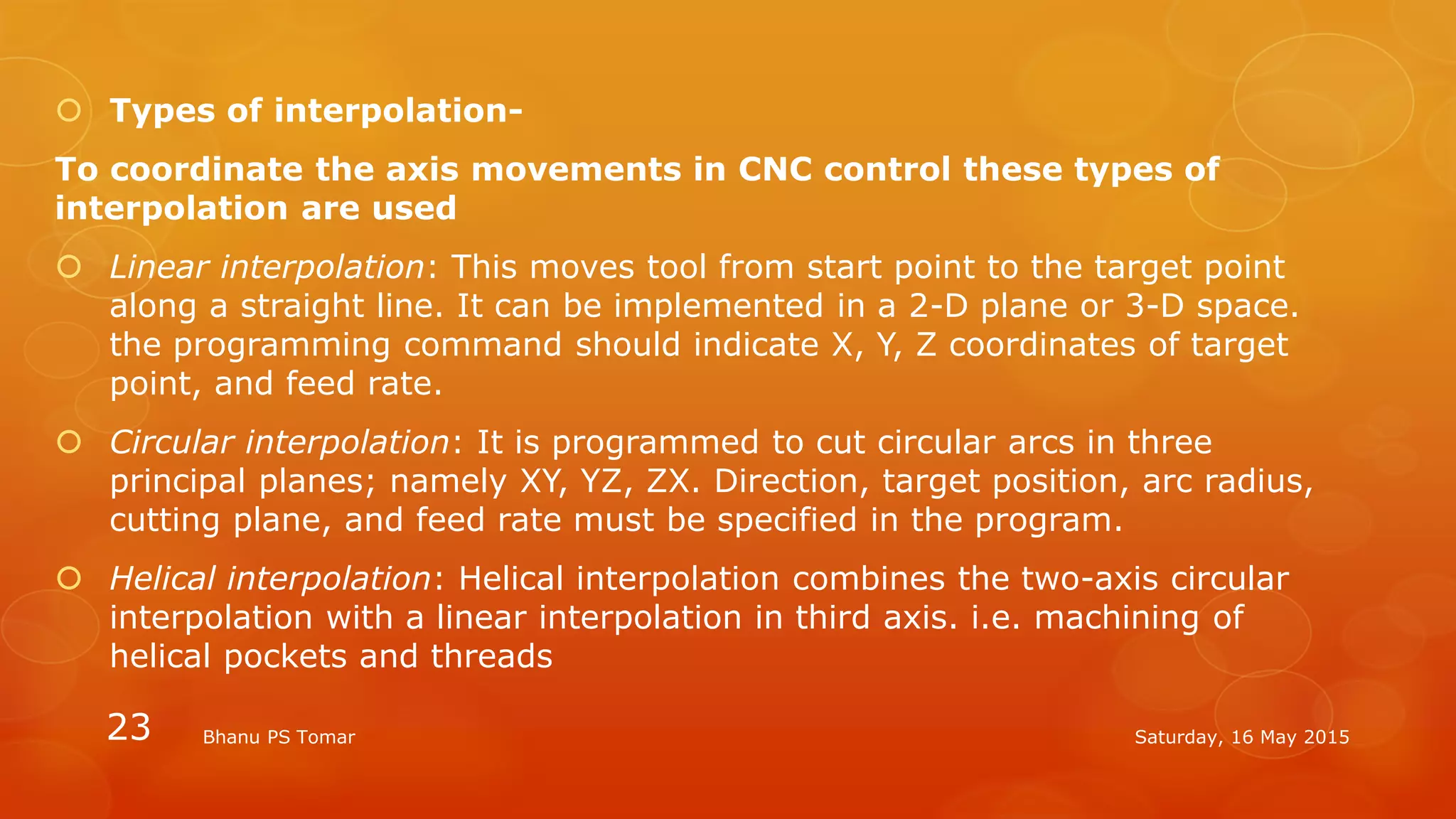 Types of interpolation-

To coordinate the axis movements in CNC control these types of interpolation are used

Linear interpolation: This moves tool from start point to the target point along a straight line. It can be implemented in a 2-D plane or 3-D space. the programming command should indicate X, Y, Z coordinates of target point, and feed rate.

Circular interpolation: It is programmed to cut circular arcs in three principal planes; namely XY, YZ, ZX. Direction, target position, arc radius, cutting plane, and feed rate must be specified in the program.

Helical interpolation: Helical interpolation combines the two-axis circular interpolation with a linear interpolation in third axis. i.e. machining of helical pockets and threads

23 Bhanu PS Tomar Saturday, 16 May 2015